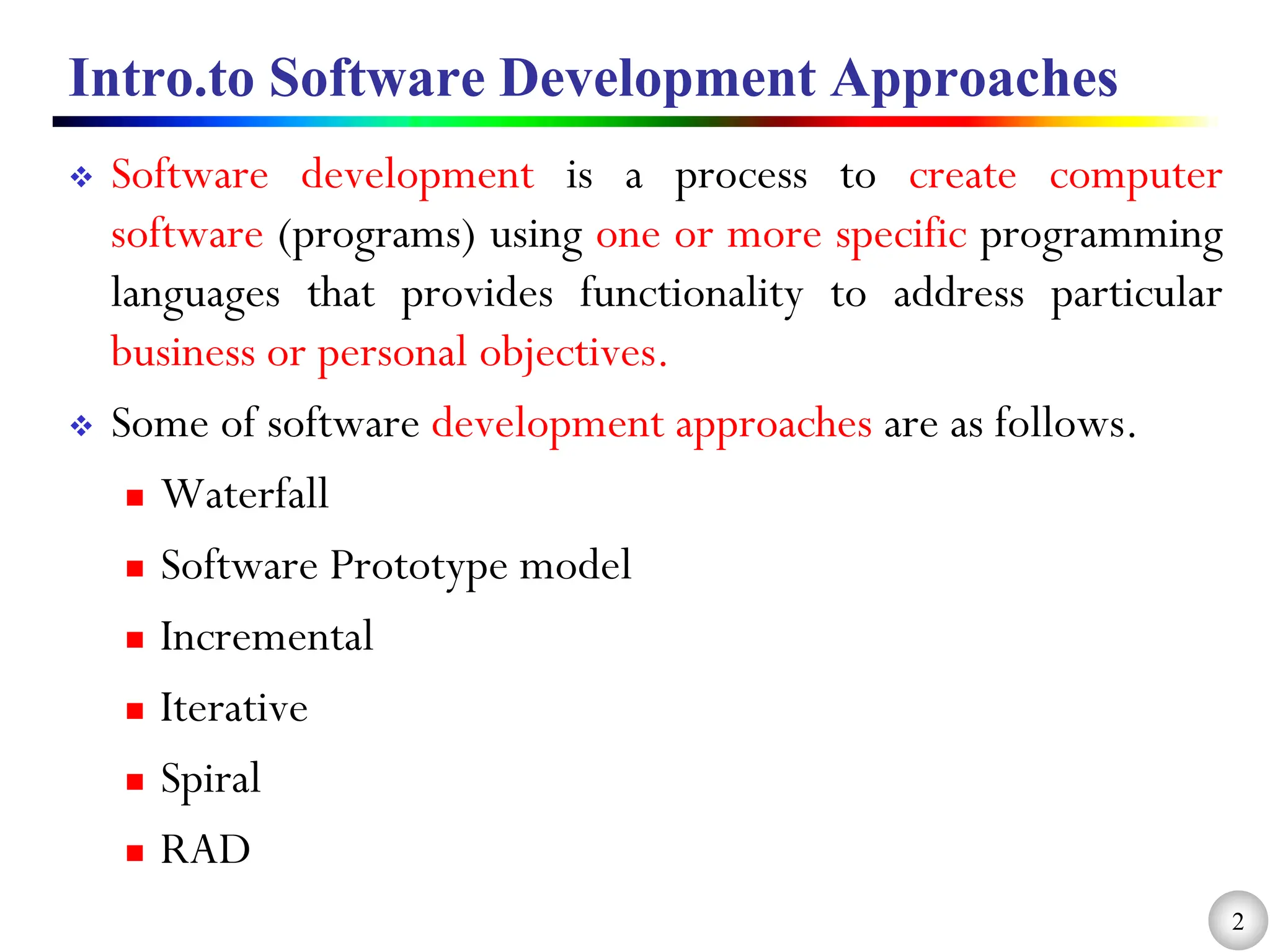 Intro.to Software Development Approaches

❖ Software development is a process to create computer software (programs) using one or more specific programming languages that provides functionality to address particular business or personal objectives.

❖ Some of software development approaches are as follows.

▪ Waterfall

▪ Software Prototype model

▪ Incremental

▪ Iterative

▪ Spiral

▪ RAD

2